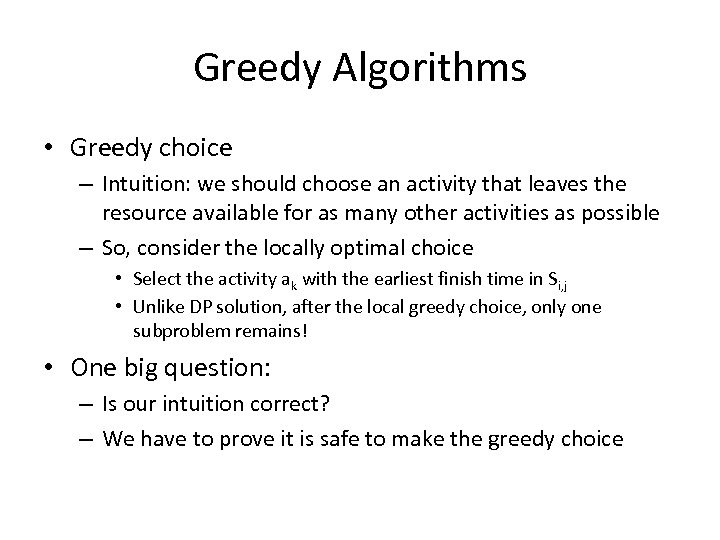 Greedy Algorithms

• Greedy choice

– Intuition: we should choose an activity that leaves the resource available for as many other activities as possible

– So, consider the locally optimal choice

• Select the activity $a_k$ with the earliest finish time in $S_{i,j}$

• Unlike DP solution, after the local greedy choice, only one subproblem remains!

• One big question:

– Is our intuition correct?

– We have to prove it is safe to make the greedy choice